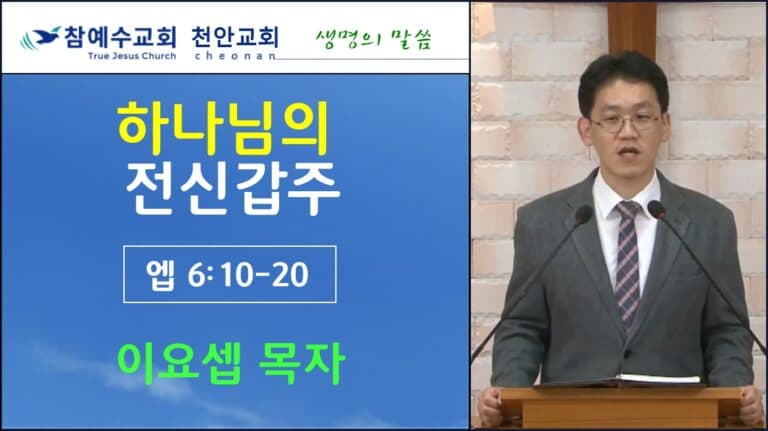 참예수교회 천안교회
True Jesus Church cheonan
생명의 말씀

하나님의
전신갑주

엡 6:10-20

이요셉 목자